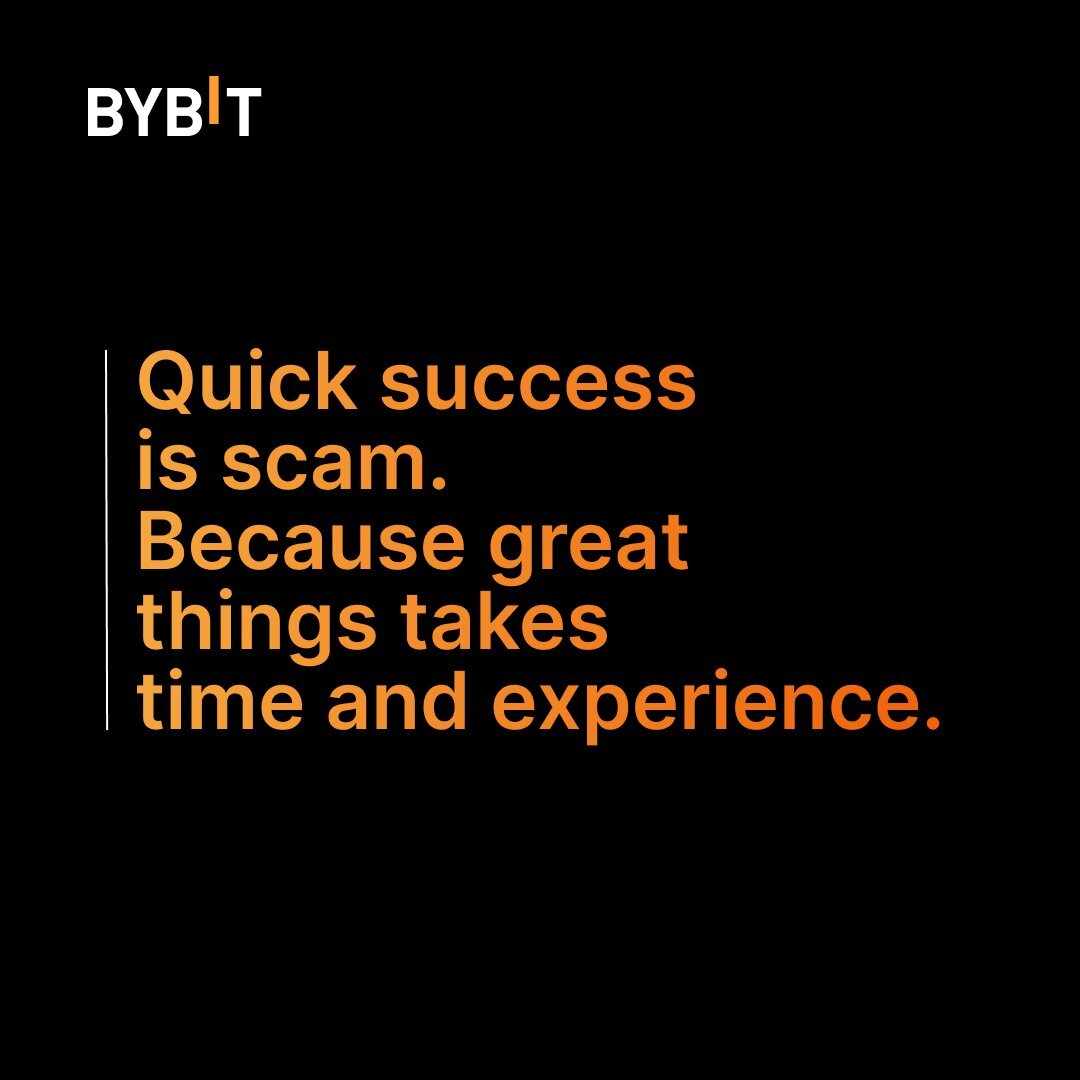 BYBIT

Quick success is scam. Because great things takes time and experience.